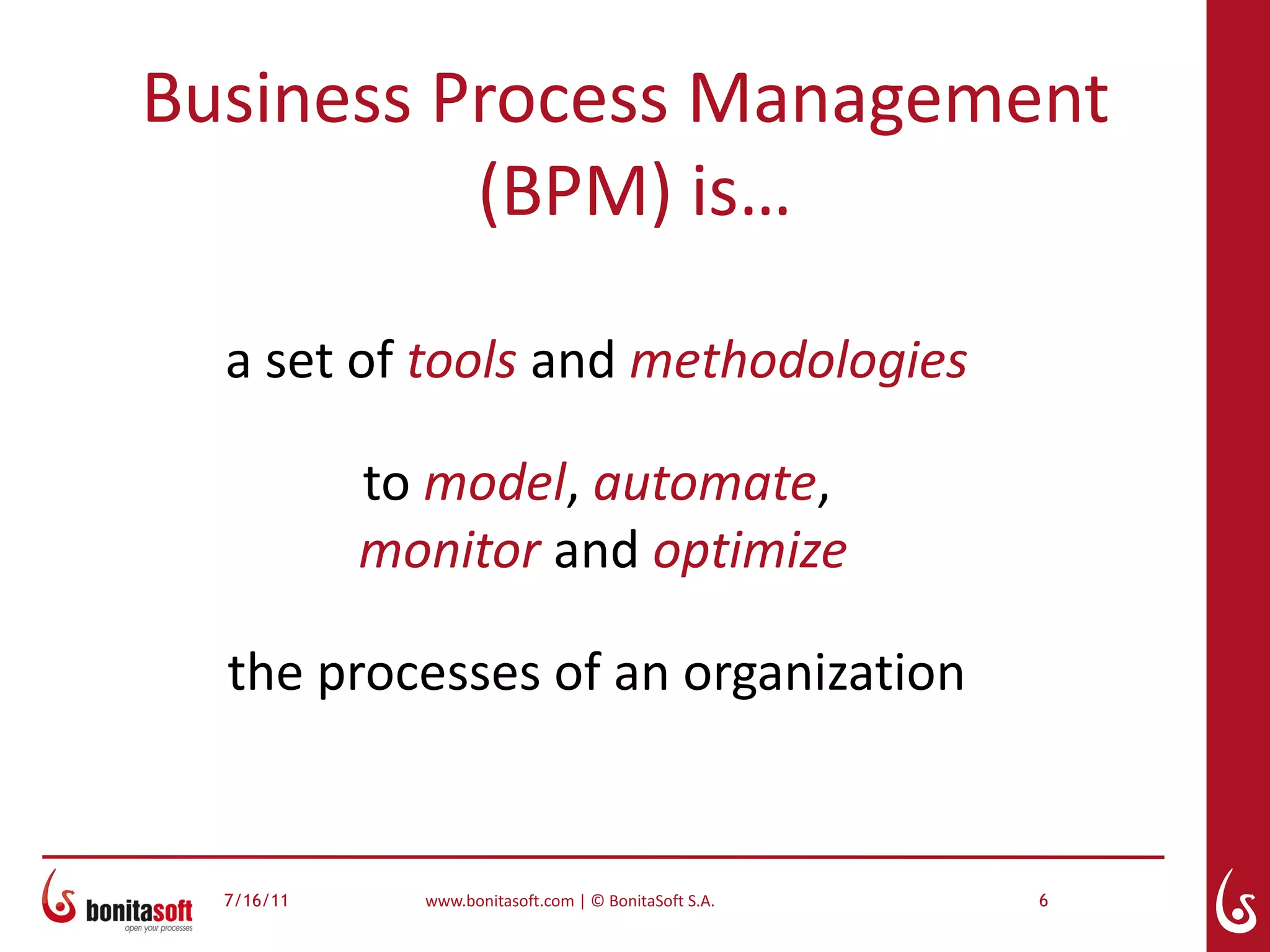 Business Process Management (BPM) is…

a set of tools and methodologies

to model, automate, monitor and optimize

the processes of an organization

bonitasoft
open your processes

7/16/11

www.bonitasoft.com | © BonitaSoft S.A.

6